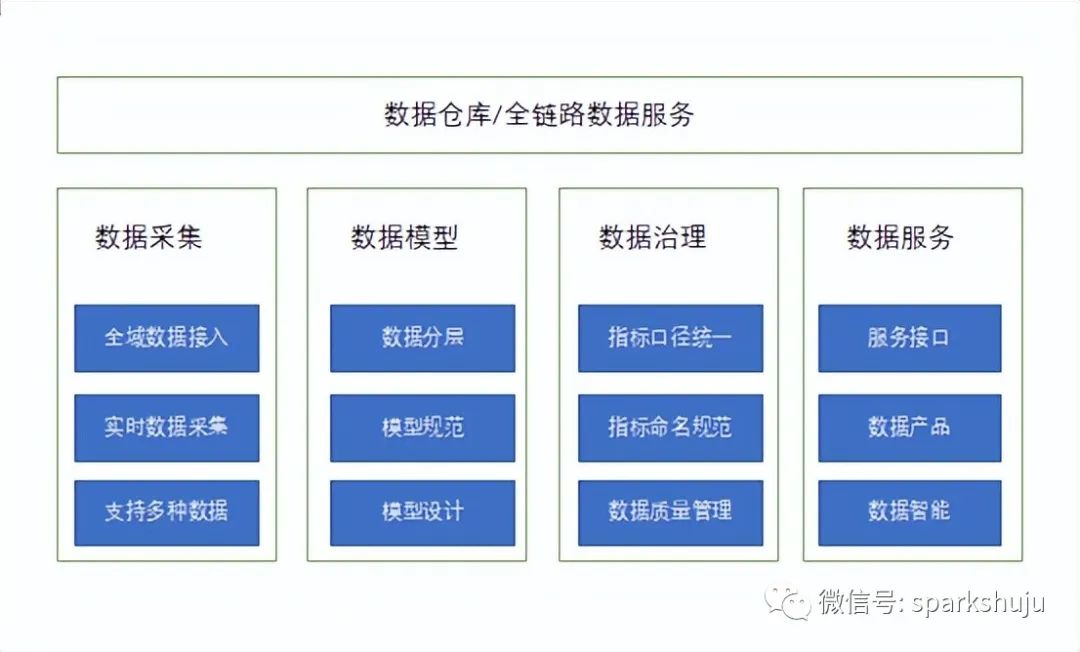 数据仓库/全链路数据服务

数据采集

全域数据接入

实时数据采集

支持多种数据

数据模型

数据分层

模型规范

模型设计

数据治理

指标口径统一

指标命名规范

数据质量管理

数据服务

服务接口

数据产品

数据智能

微信号: sparkshuju